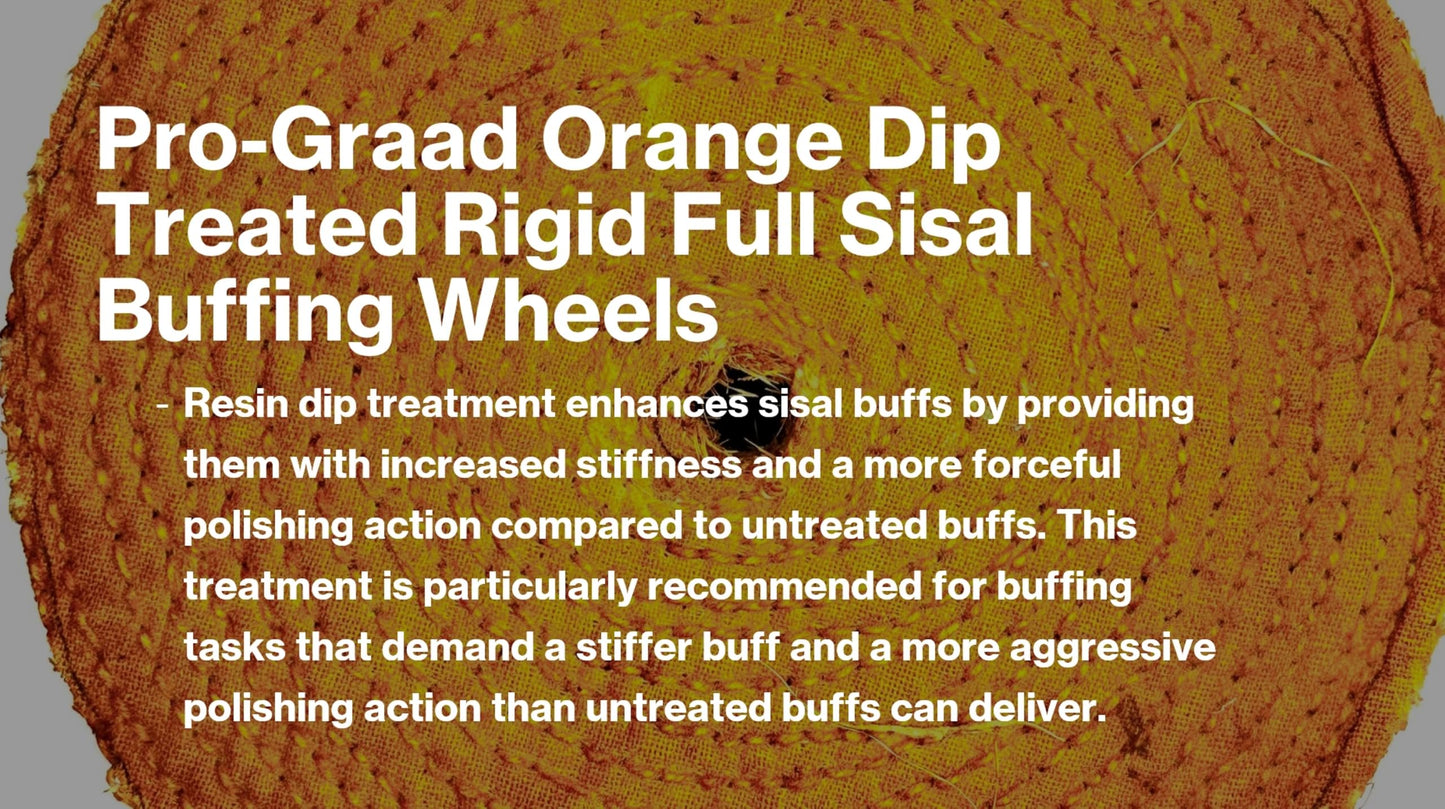 Pro-Graad Orange Dip Treated Rigid Full Sisal Buffing Wheels

- Resin dip treatment enhances sisal buffs by providing them with increased stiffness and a more forceful polishing action compared to untreated buffs. This treatment is particularly recommended for buffing tasks that demand a stiffer buff and a more aggressive polishing action than untreated buffs can deliver.